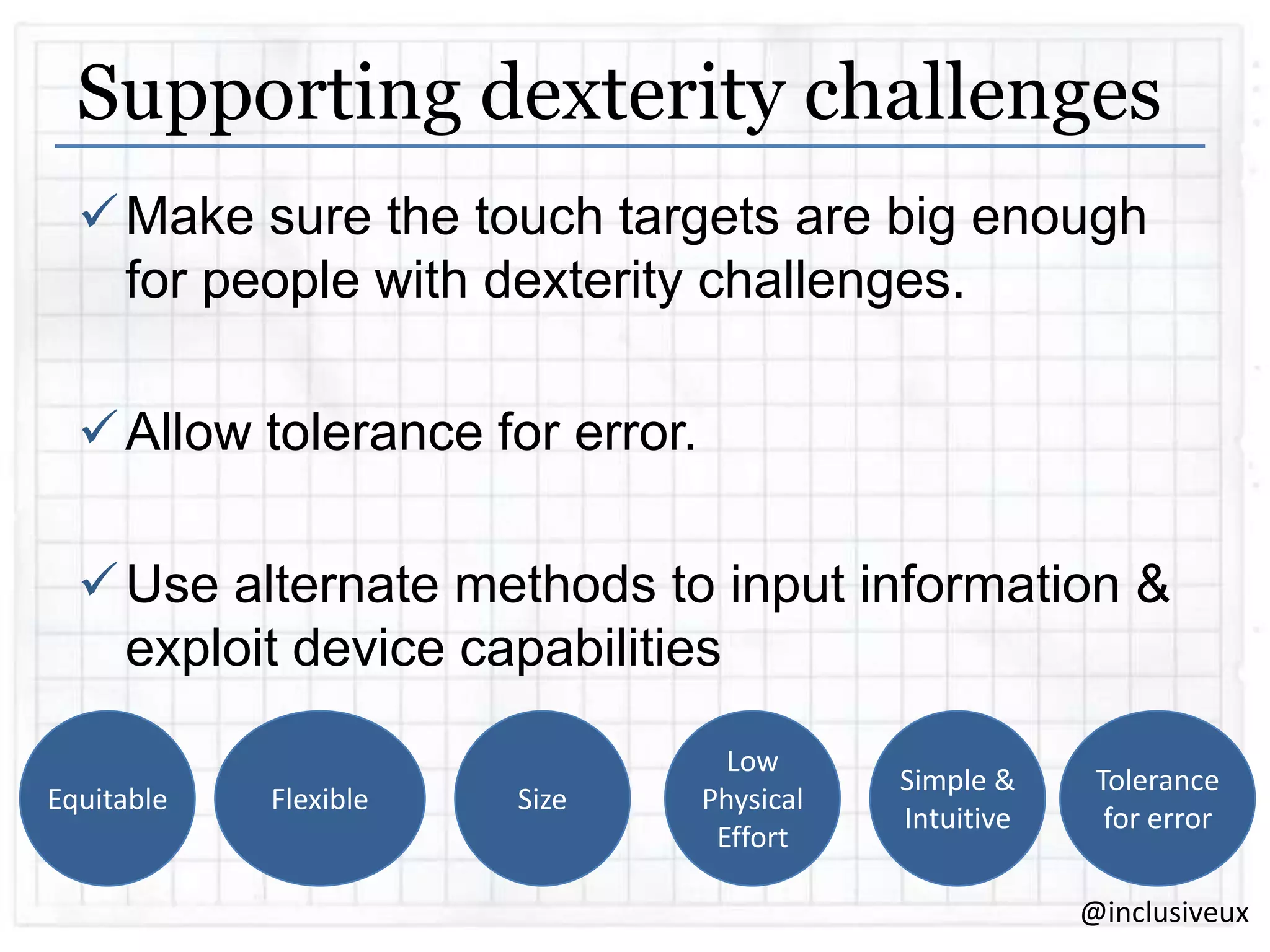 Supporting dexterity challenges

✓ Make sure the touch targets are big enough for people with dexterity challenges.

✓ Allow tolerance for error.

✓ Use alternate methods to input information & exploit device capabilities

Equitable

Flexible

Size

Low Physical Effort

Simple & Intuitive

Tolerance for error

@inclusiveux